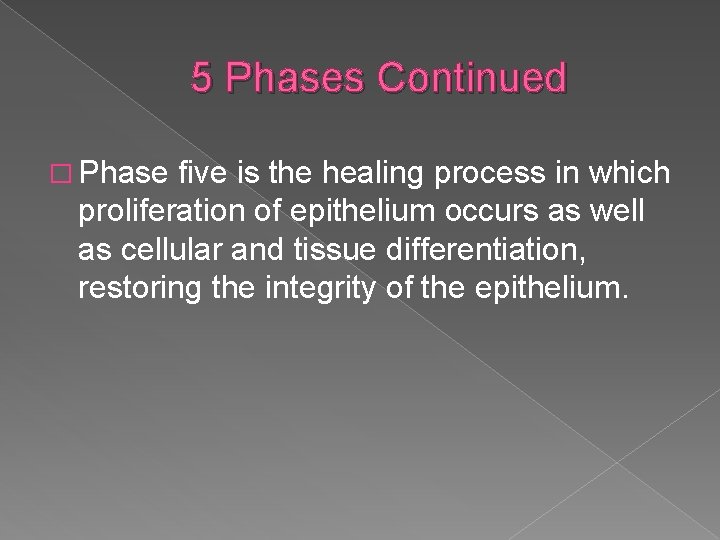 5 Phases Continued

□ Phase five is the healing process in which proliferation of epithelium occurs as well as cellular and tissue differentiation, restoring the integrity of the epithelium.